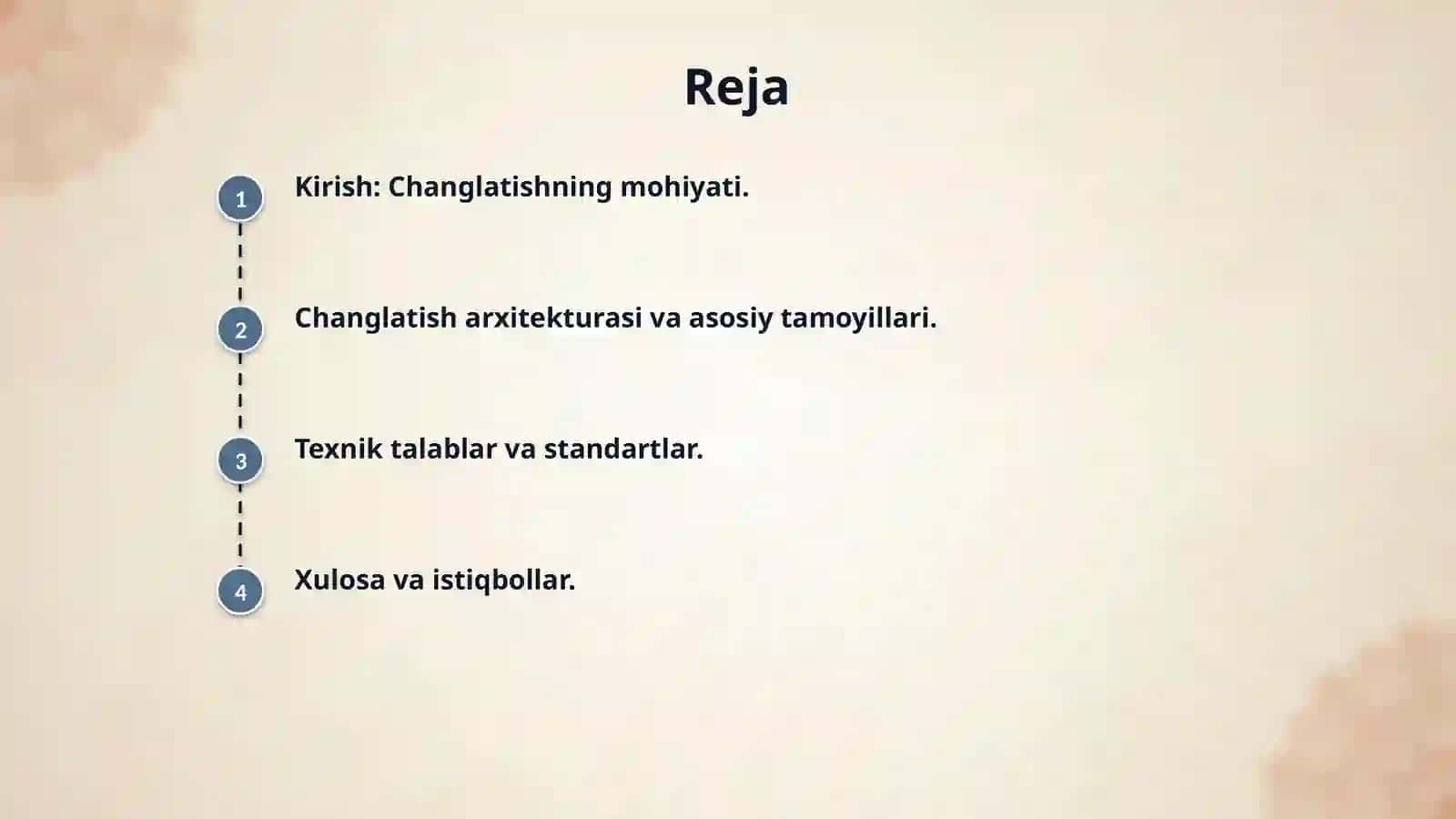 Reja

1 Kirish: Changlatishning mohiyati.

2 Changlatish arxitekturasi va asosiy tamoyillari.

3 Texnik talablar va standartlar.

4 Xulosa va istiqbollar.